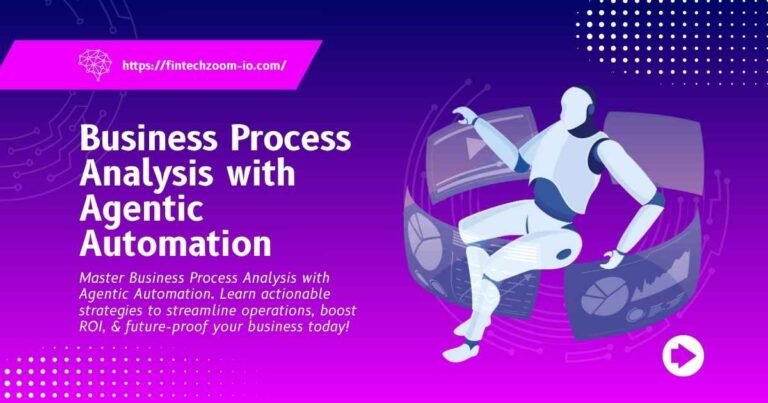 https://fintechzoom-io.com/

Business Process Analysis with Agentic Automation

Master Business Process Analysis with Agentic Automation. Learn actionable strategies to streamline operations, boost ROI, & future-proof your business today!